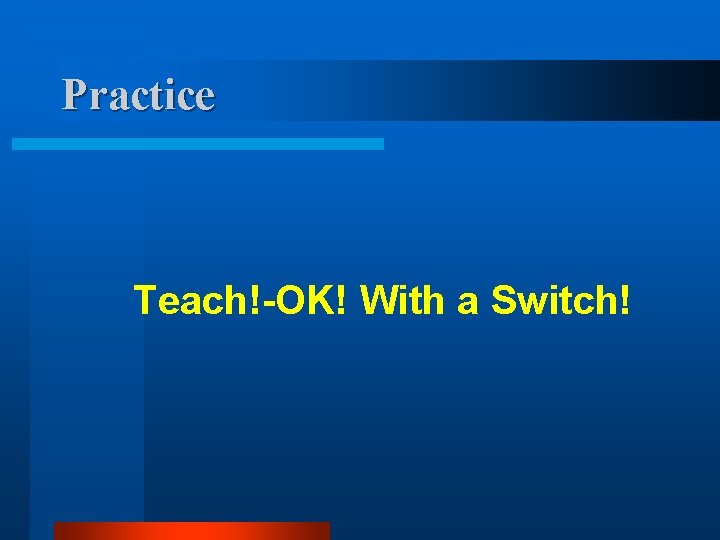 Practice

Teach!-OK! With a Switch!